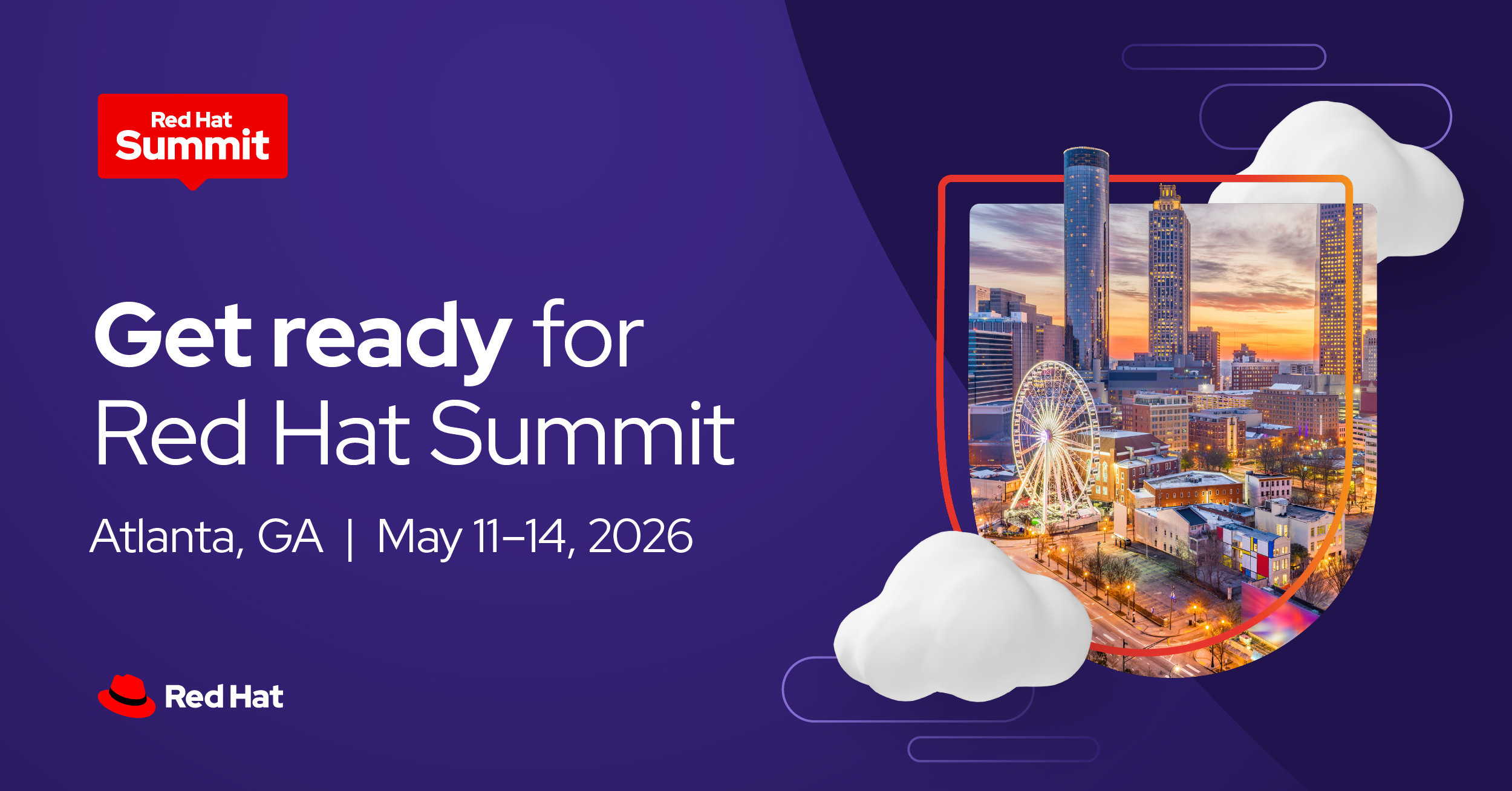 Red Hat
Summit

Get ready for
Red Hat Summit

Atlanta, GA | May 11–14, 2026

Red Hat